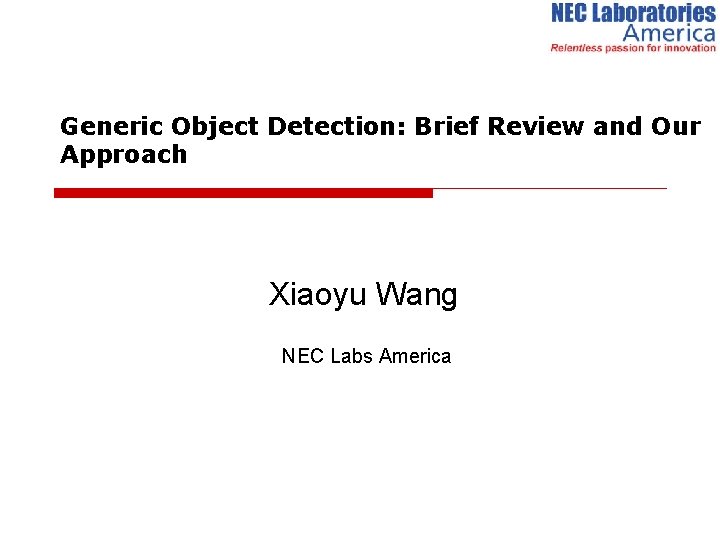 NEC Laboratories
America
Relentless passion for innovation

Generic Object Detection: Brief Review and Our Approach

Xiaoyu Wang

NEC Labs America